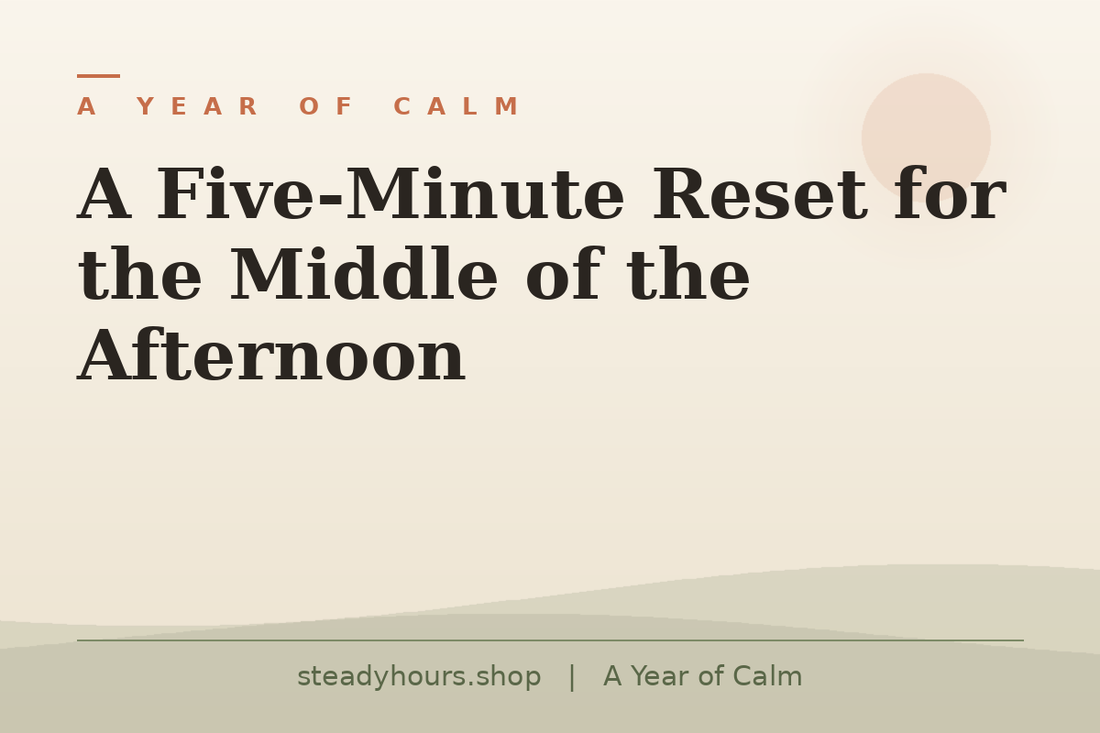 A YEAR OF CALM

A Five-Minute Reset for the Middle of the Afternoon

steadyhours.shop | A Year of Calm